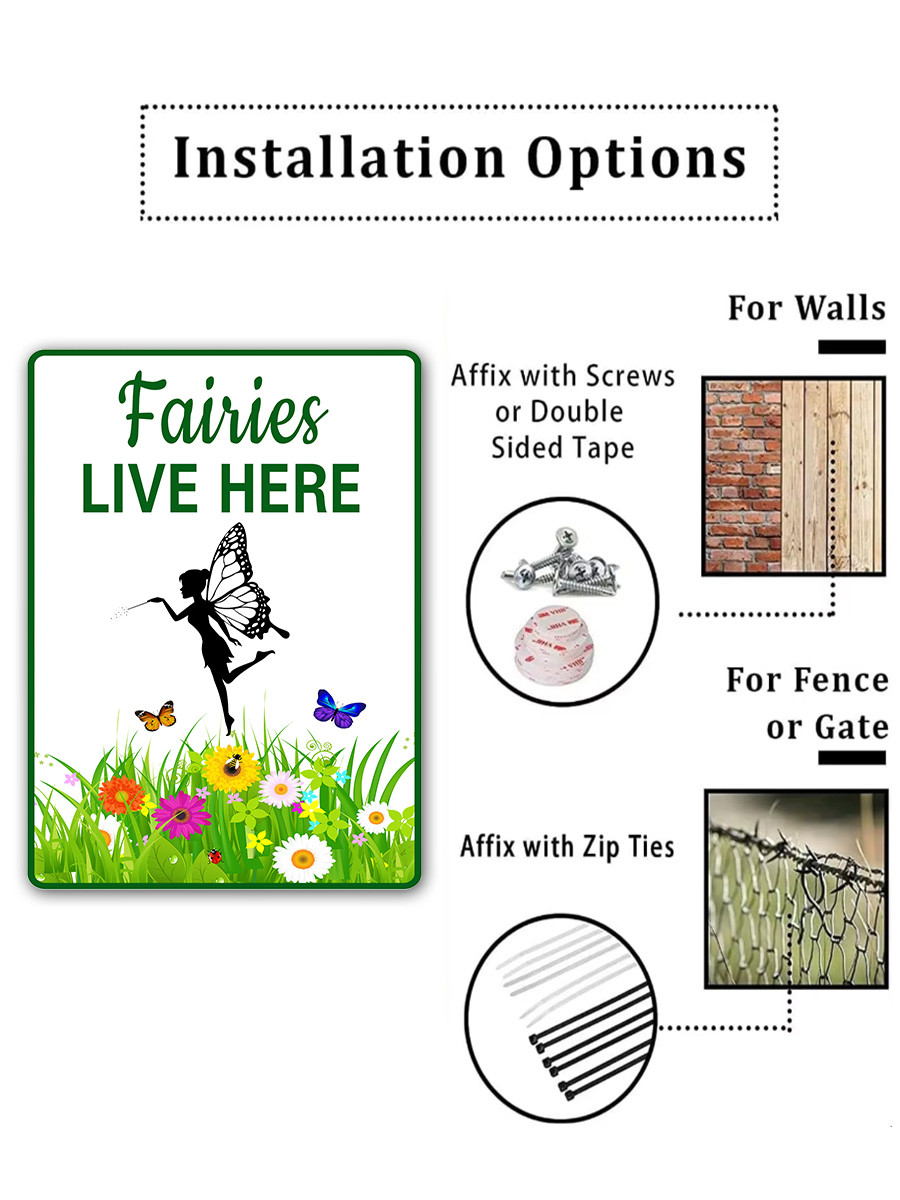 Installation Options

Fairies
LIVE HERE

For Walls

Affix with Screws or Double Sided Tape

For Fence or Gate

Affix with Zip Ties